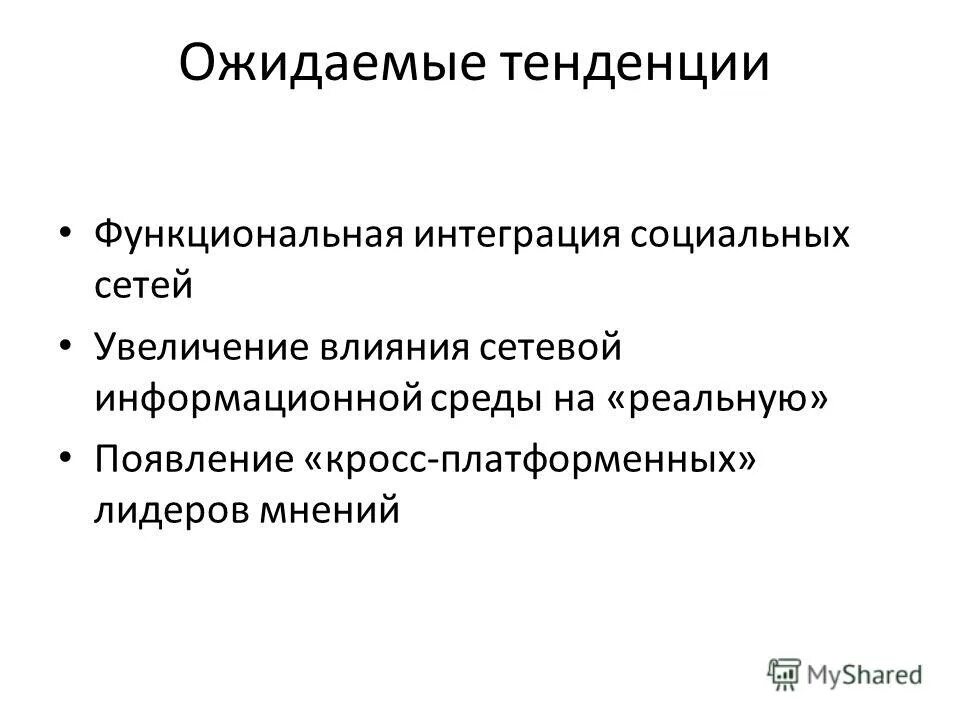 Ожидаемые тенденции

• Функциональная интеграция социальных сетей

• Увеличение влияния сетевой информационной среды на «реальную»

• Появление «кросс-платформенных» лидеров мнений

MyShared